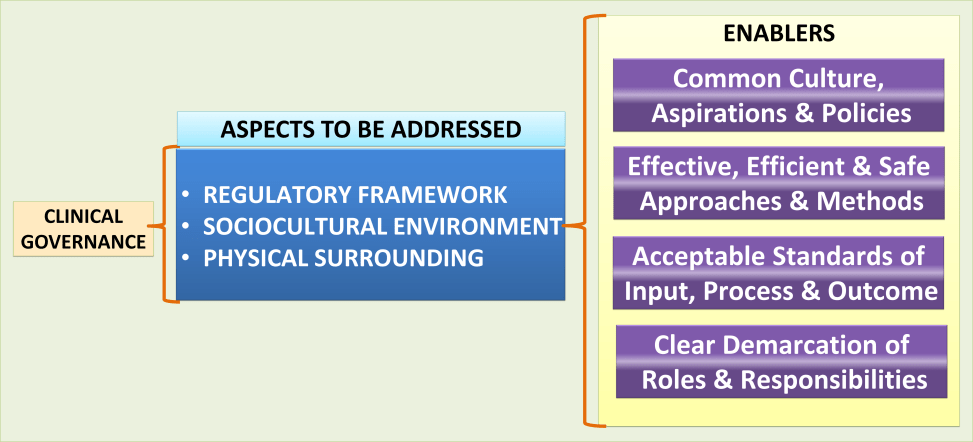 CLINICAL GOVERNANCE

ASPECTS TO BE ADDRESSED

• REGULATORY FRAMEWORK
• SOCIOCULTURAL ENVIRONMENT
• PHYSICAL SURROUNDING

ENABLERS

Common Culture, Aspirations & Policies

Effective, Efficient & Safe Approaches & Methods

Acceptable Standards of Input, Process & Outcome

Clear Demarcation of Roles & Responsibilities